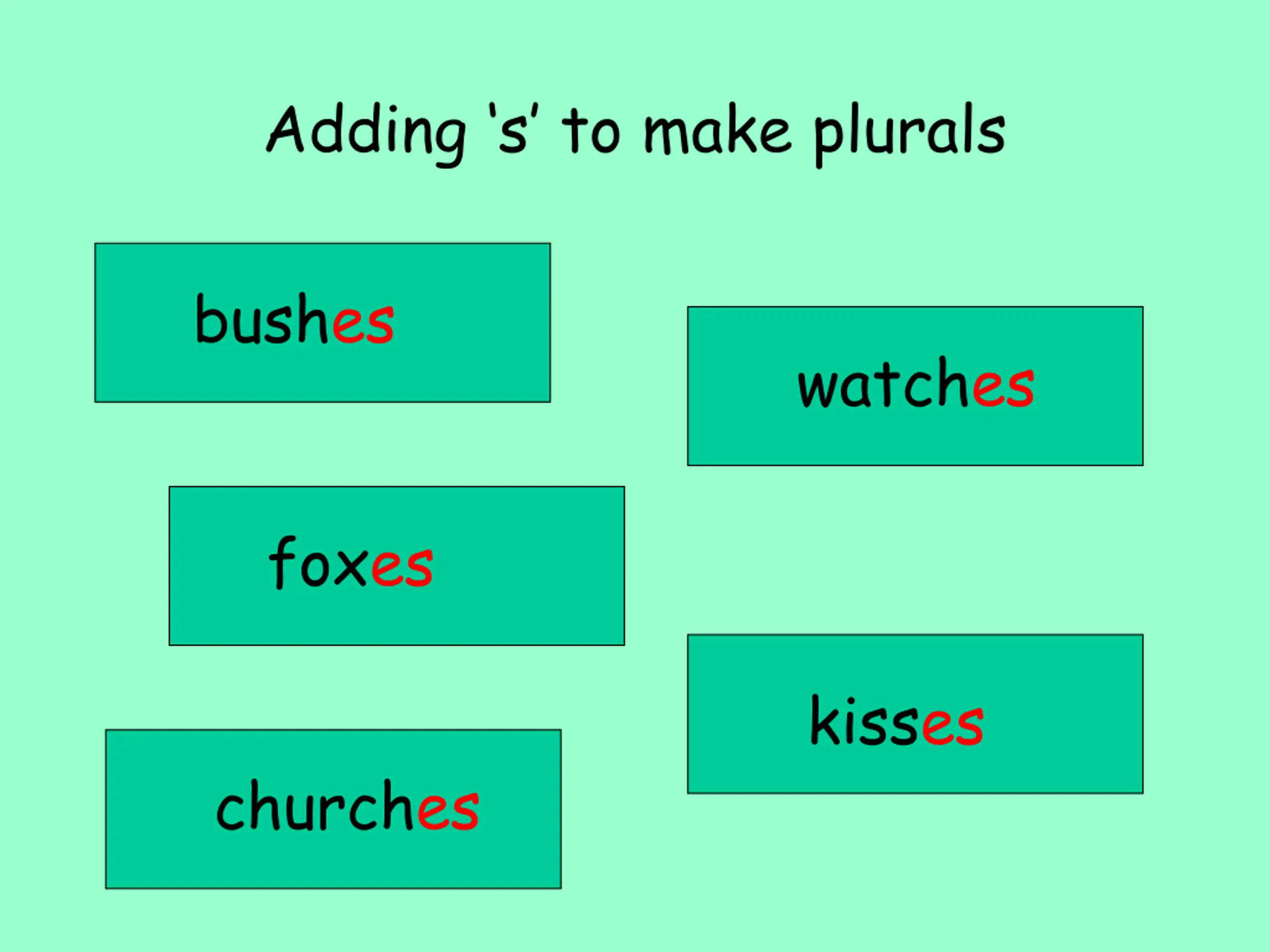 Adding 's' to make plurals

bushes

watches

foxes

kisses

churches